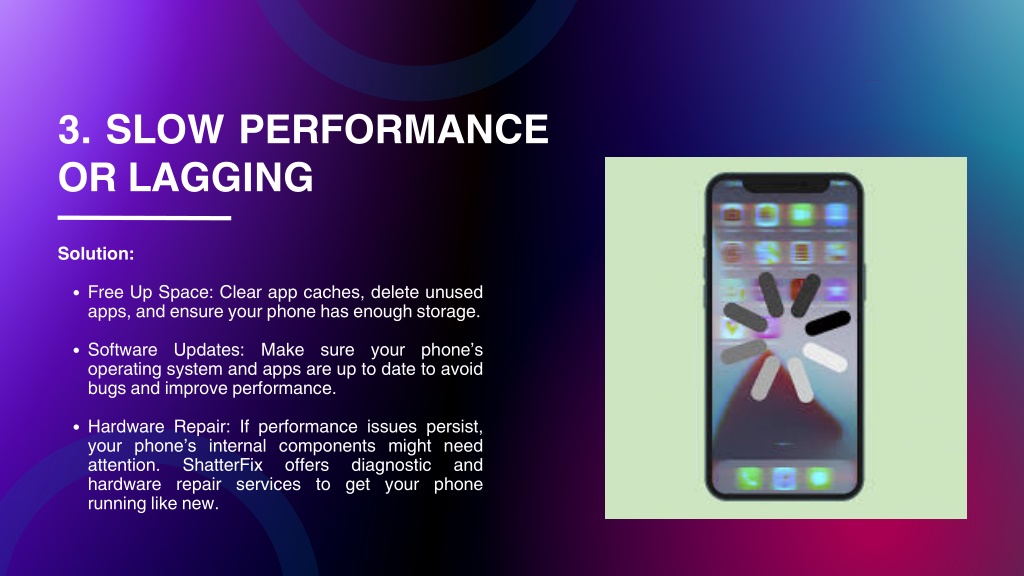 3. SLOW PERFORMANCE OR LAGGING

Solution:

• Free Up Space: Clear app caches, delete unused apps, and ensure your phone has enough storage.

• Software Updates: Make sure your phone's operating system and apps are up to date to avoid bugs and improve performance.

• Hardware Repair: If performance issues persist, your phone's internal components might need attention. ShatterFix offers diagnostic and hardware repair services to get your phone running like new.